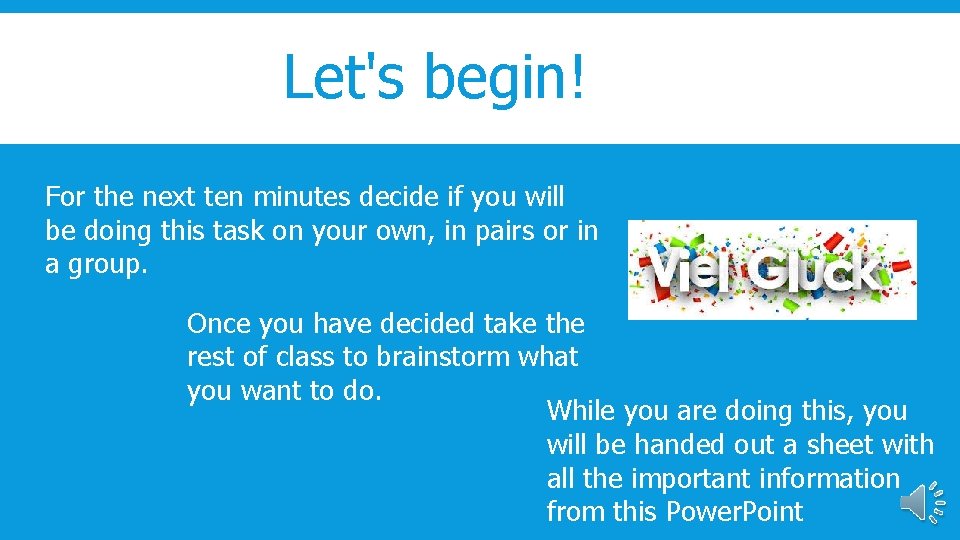 Let's begin!

For the next ten minutes decide if you will be doing this task on your own, in pairs or in a group.

Viel Glück

Once you have decided take the rest of class to brainstorm what you want to do.

While you are doing this, you will be handed out a sheet with all the important information from this PowerPoint